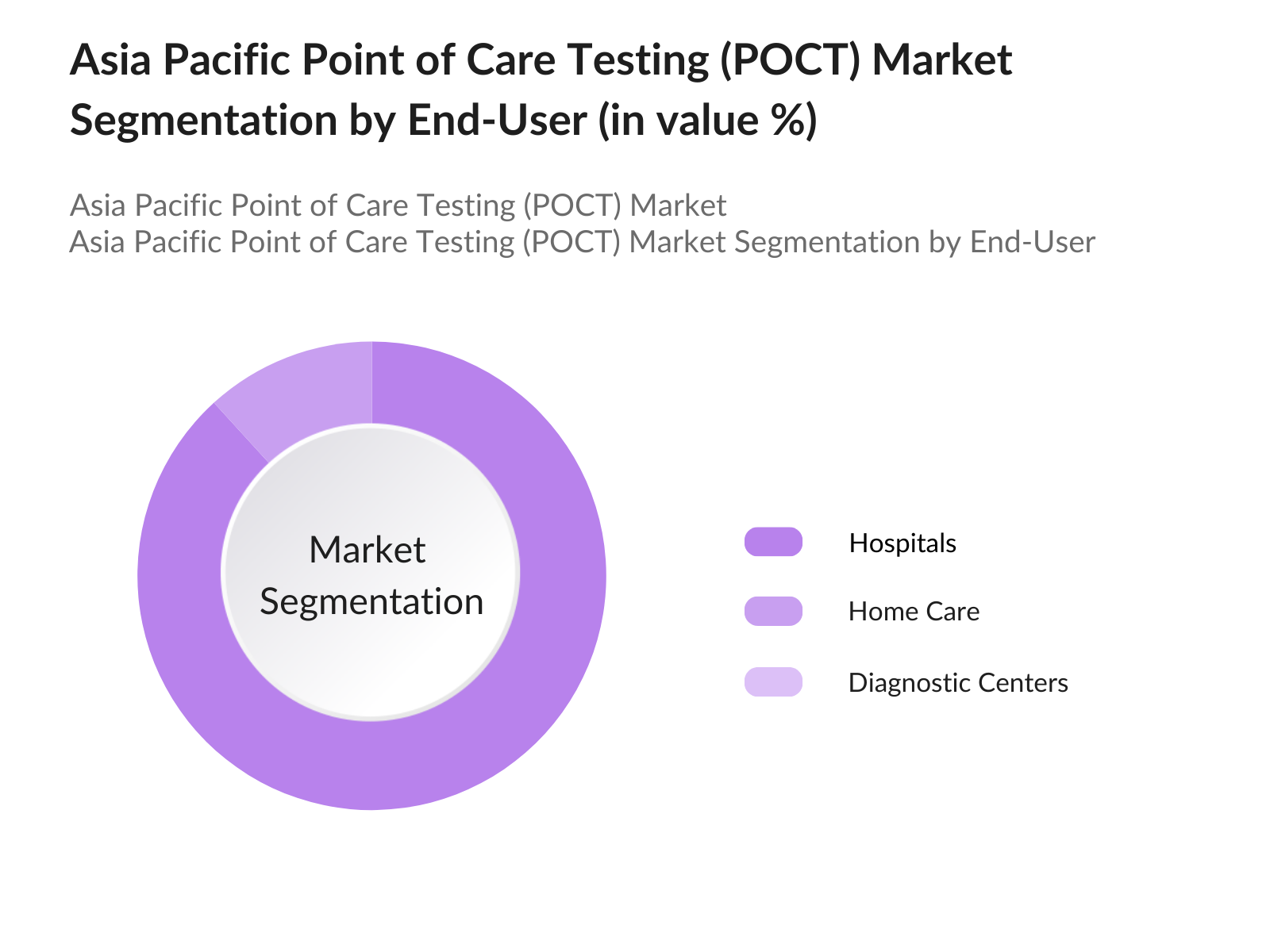 Asia Pacific Point of Care Testing (POCT) Market Segmentation by End-User (in value %)

Asia Pacific Point of Care Testing (POCT) Market
Asia Pacific Point of Care Testing (POCT) Market Segmentation by End-User

Market Segmentation

Hospitals
Home Care
Diagnostic Centers